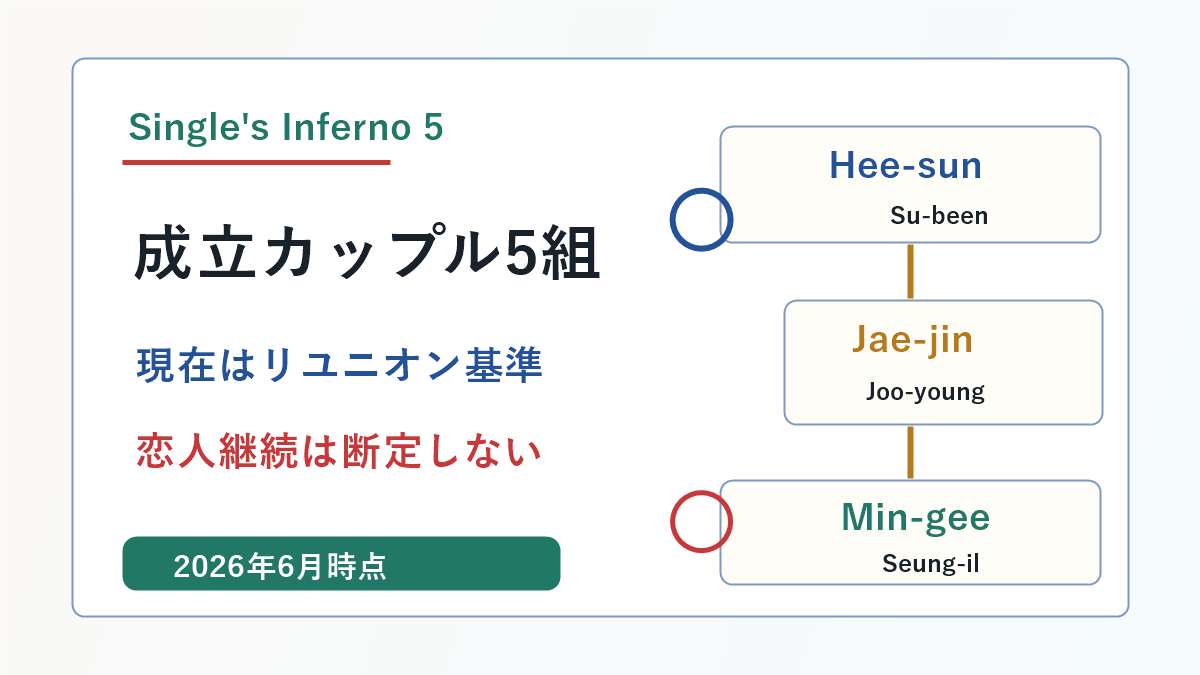 Single's Inferno 5

成立カップル5組

現在はリユニオン基準

恋人継続は断定しない

2026年6月時点

Hee-sun
Su-been

Jae-jin
Joo-young

Min-gee
Seung-il